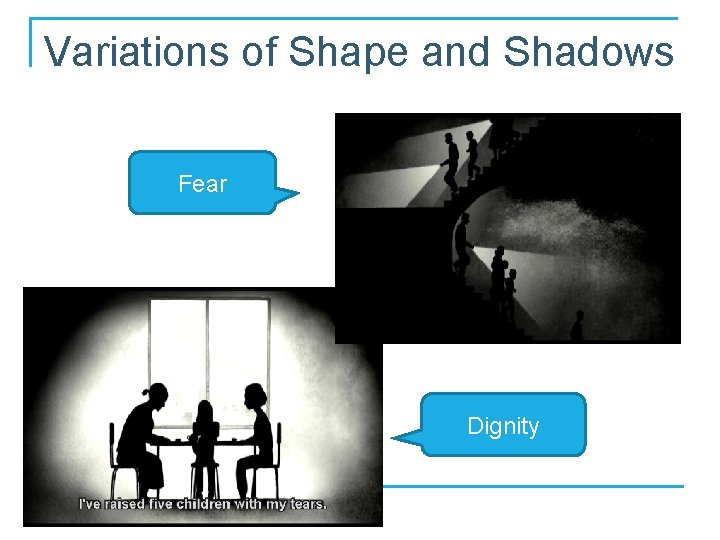 Variations of Shape and Shadows

Fear

Dignity

I've raised five children with my tears.